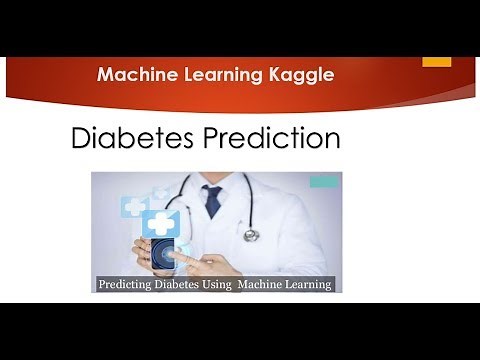 Machine Learning Kaggle

Diabetes Prediction

Predicting Diabetes Using Machine Learning